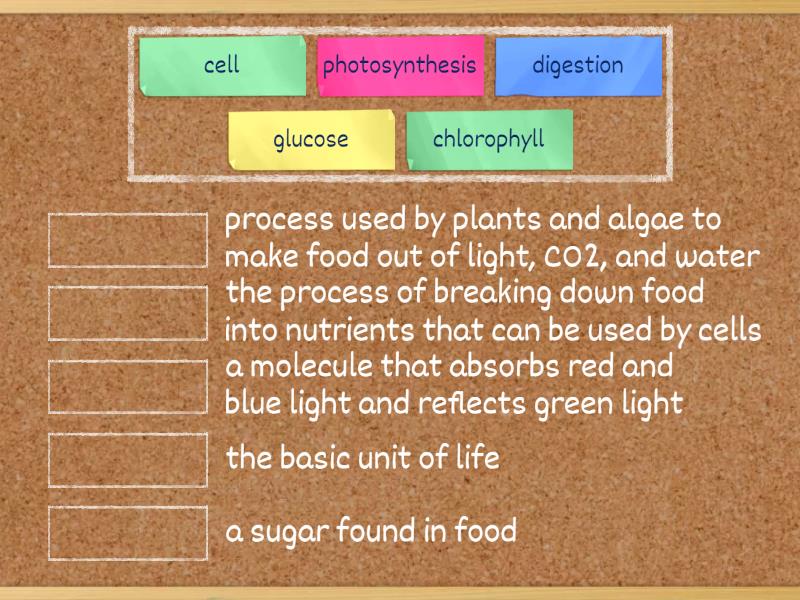 cell
photosynthesis
digestion
glucose
chlorophyll

process used by plants and algae to make food out of light, CO2, and water

the process of breaking down food into nutrients that can be used by cells

a molecule that absorbs red and blue light and reflects green light

the basic unit of life

a sugar found in food